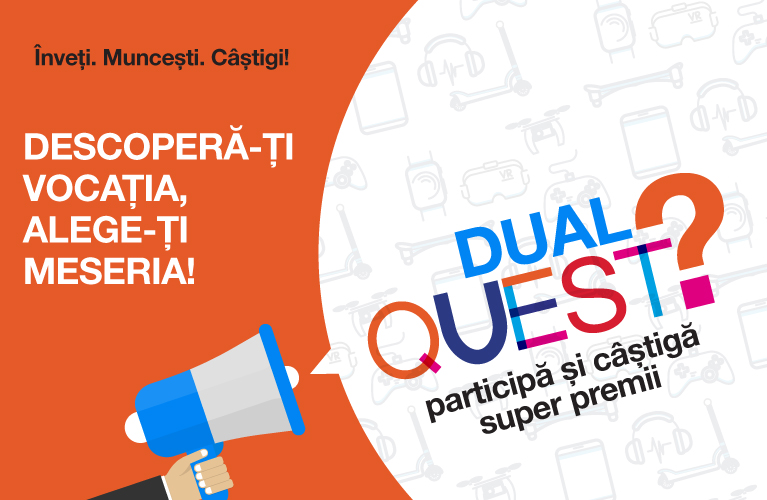 Înveți. Muncești. Câștigi!

DESCOPERĂ-ȚI VOCAȚIA, ALEGE-ȚI MESERIA!

DUAL QUEST?

participă și câștigă super premii